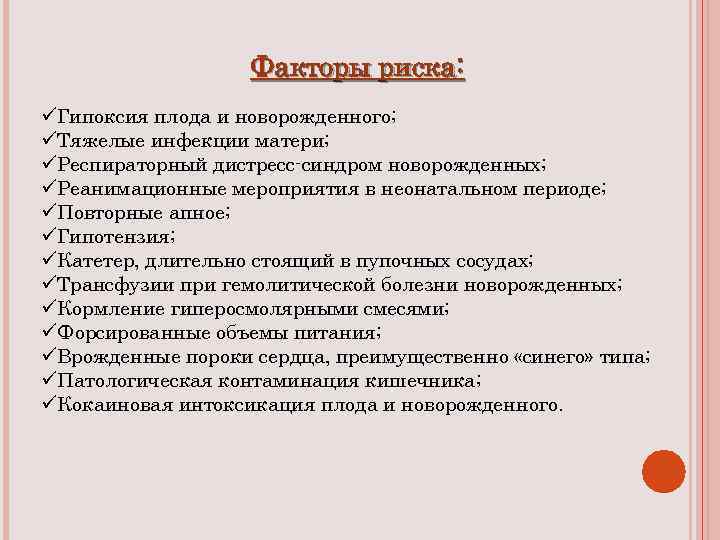 Факторы риска:

✓Гипоксия плода и новорожденного;
✓Тяжелые инфекции матери;
✓Респираторный дистресс-синдром новорожденных;
✓Реанимационные мероприятия в неонатальном периоде;
✓Повторные апное;
✓Гипотензия;
✓Катетер, длительно стоящий в пупочных сосудах;
✓Трансфузии при гемолитической болезни новорожденных;
✓Кормление гиперосмолярными смесями;
✓Форсированные объемы питания;
✓Врожденные пороки сердца, преимущественно «синего» типа;
✓Патологическая контаминация кишечника;
✓Кокаиновая интоксикация плода и новорожденного.